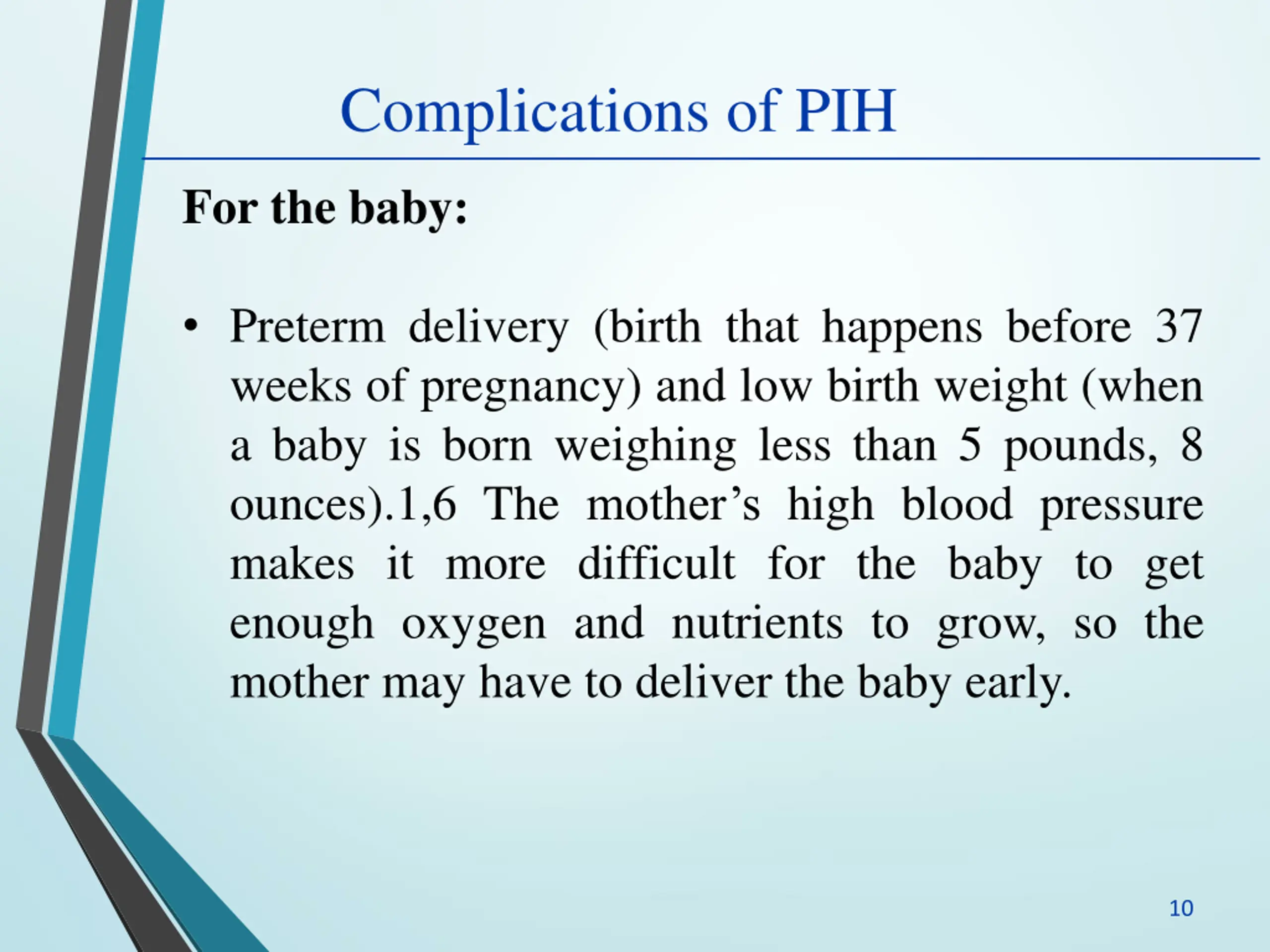 Complications of PIH

For the baby:

• Preterm delivery (birth that happens before 37 weeks of pregnancy) and low birth weight (when a baby is born weighing less than 5 pounds, 8 ounces).1,6 The mother’s high blood pressure makes it more difficult for the baby to get enough oxygen and nutrients to grow, so the mother may have to deliver the baby early.

10